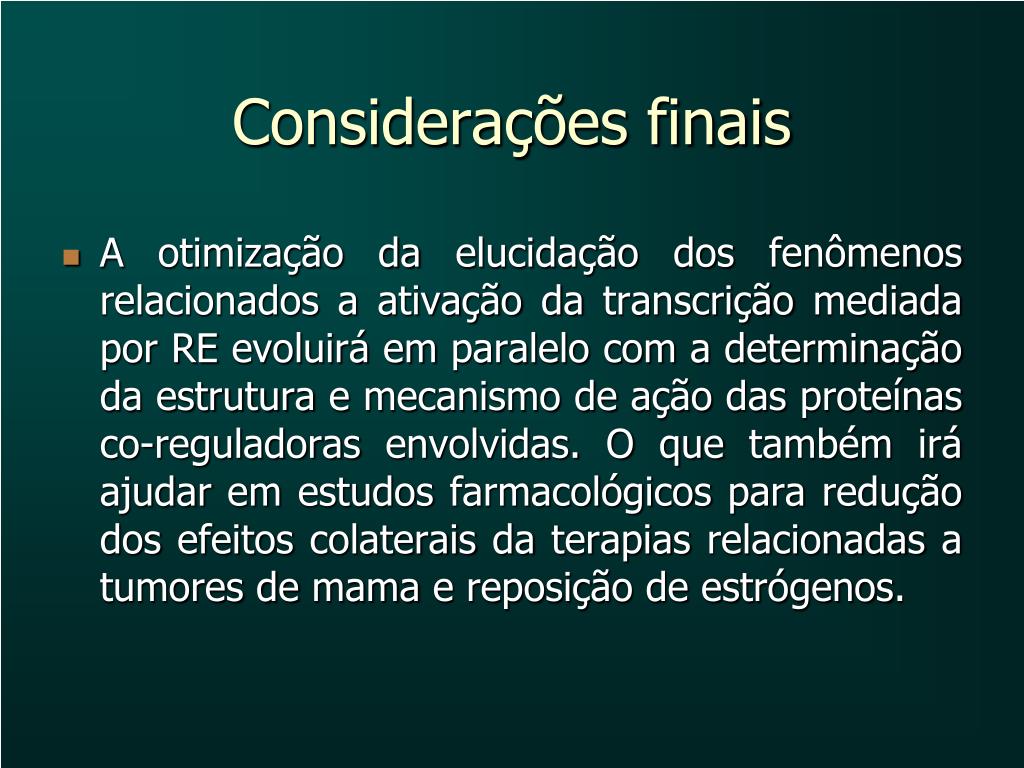 Considerações finais

A otimização da elucidação dos fenômenos relacionados a ativação da transcrição mediada por RE evoluirá em paralelo com a determinação da estrutura e mecanismo de ação das proteínas co-reguladoras envolvidas. O que também irá ajudar em estudos farmacológicos para redução dos efeitos colaterais da terapias relacionadas a tumores de mama e reposição de estrógenos.